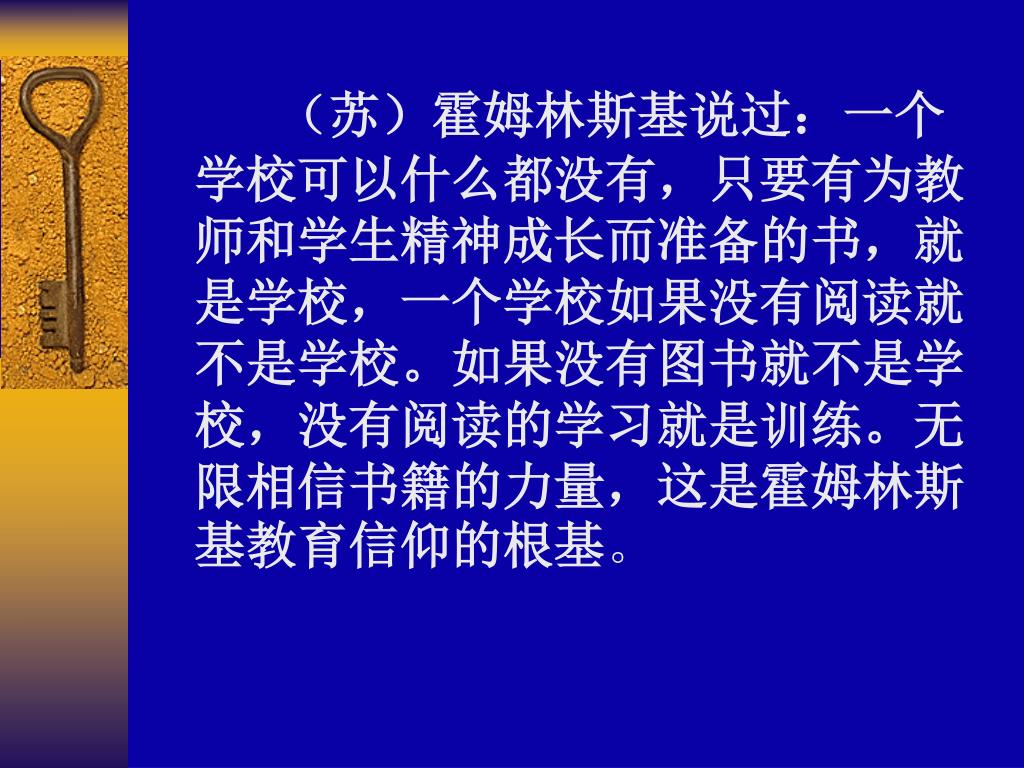 （苏）霍姆林斯基说过：一个学校可以什么都没有，只要有为教师和学生精神成长而准备的书，就是学校，一个学校如果没有阅读就不是学校。如果没有图书就不是学校，没有阅读的学习就是训练。无限相信书籍的力量，这是霍姆林斯基教育信仰的根基。